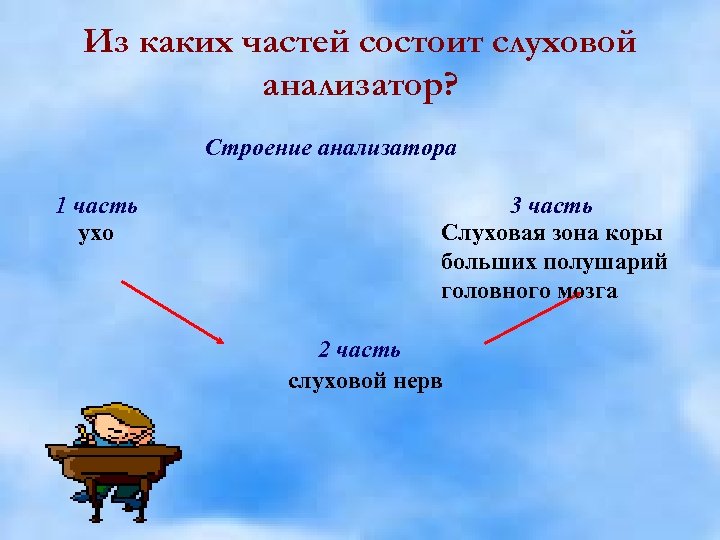 Из каких частей состоит слуховой анализатор?

Строение анализатора

1 часть
ухо

3 часть
Слуховая зона коры больших полушарий головного мозга

2 часть
слуховой нерв